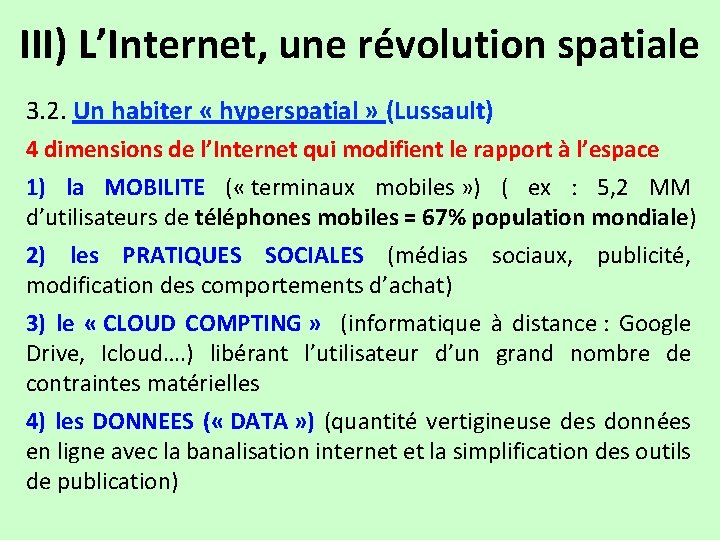 III) L’Internet, une révolution spatiale

3.2. Un habiter « hyperspatial » (Lussault)

4 dimensions de l’Internet qui modifient le rapport à l’espace

1) la MOBILITE (« terminaux mobiles ») ( ex : 5,2 MM d’utilisateurs de téléphones mobiles = 67% population mondiale)

2) les PRATIQUES SOCIALES (médias sociaux, publicité, modification des comportements d’achat)

3) le « CLOUD COMPTING » (informatique à distance : Google Drive, Icloud….) libérant l’utilisateur d’un grand nombre de contraintes matérielles

4) les DONNEES (« DATA ») (quantité vertigineuse des données en ligne avec la banalisation internet et la simplification des outils de publication)